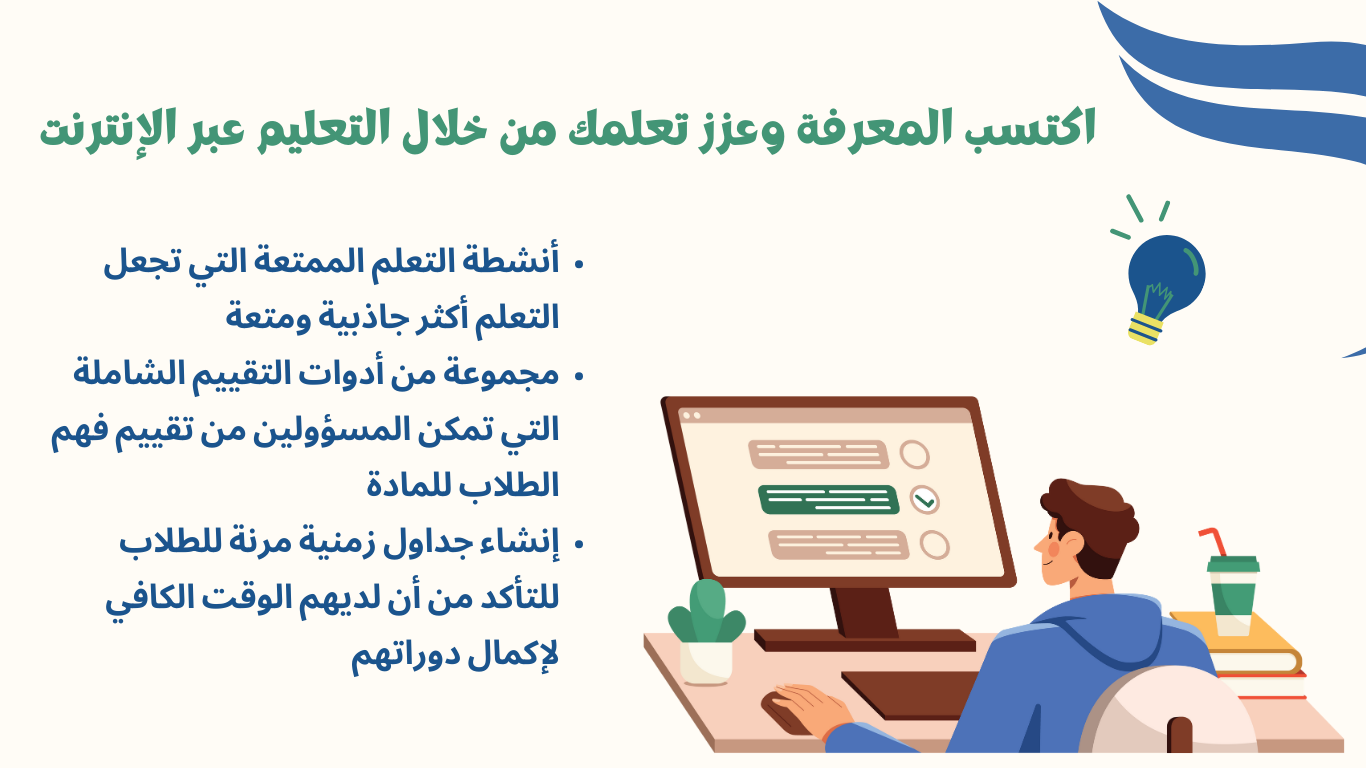 اكتسب المعرفة وعزز تعلمك من خلال التعليم عبر الإنترنت

• أنشطة التعلم الممتعة التي تجعل التعلم أكثر جاذبية ومتعة
• مجموعة من أدوات التقييم الشاملة التي تمكن المسؤولين من تقييم فهم الطلاب للمادة
• إنشاء جداول زمنية مرنة للطلاب للتأكد من أن لديهم الوقت الكافي لإكمال دوراتهم